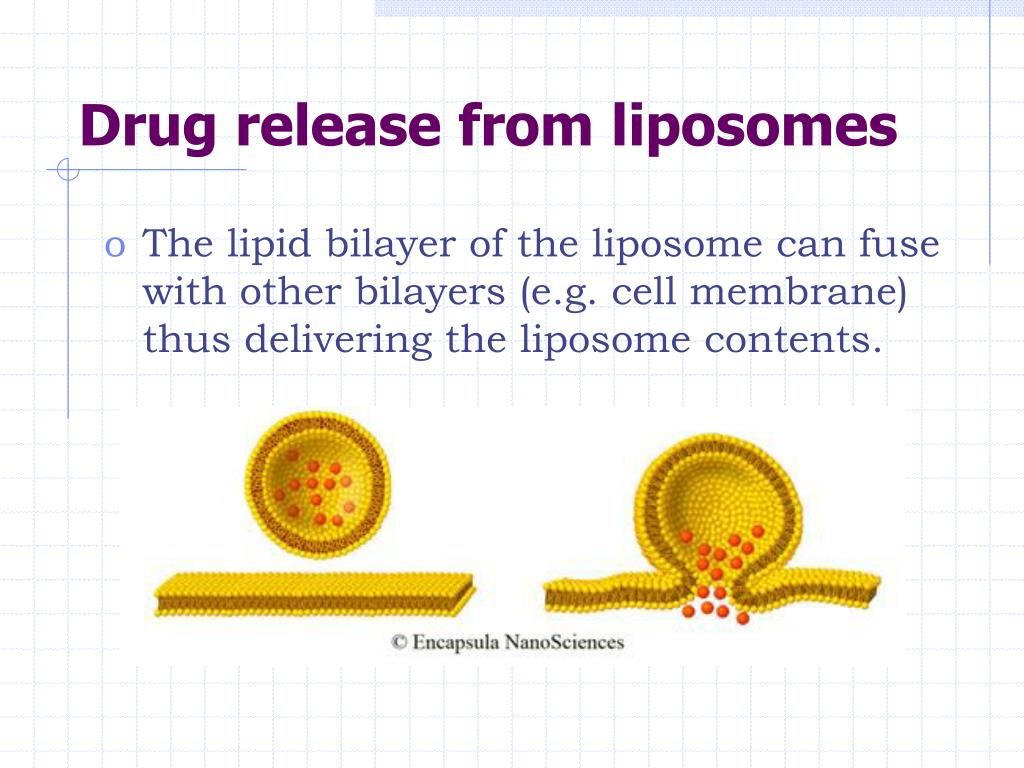 Drug release from liposomes

o The lipid bilayer of the liposome can fuse with other bilayers (e.g. cell membrane) thus delivering the liposome contents.

© Encapsula NanoSciences